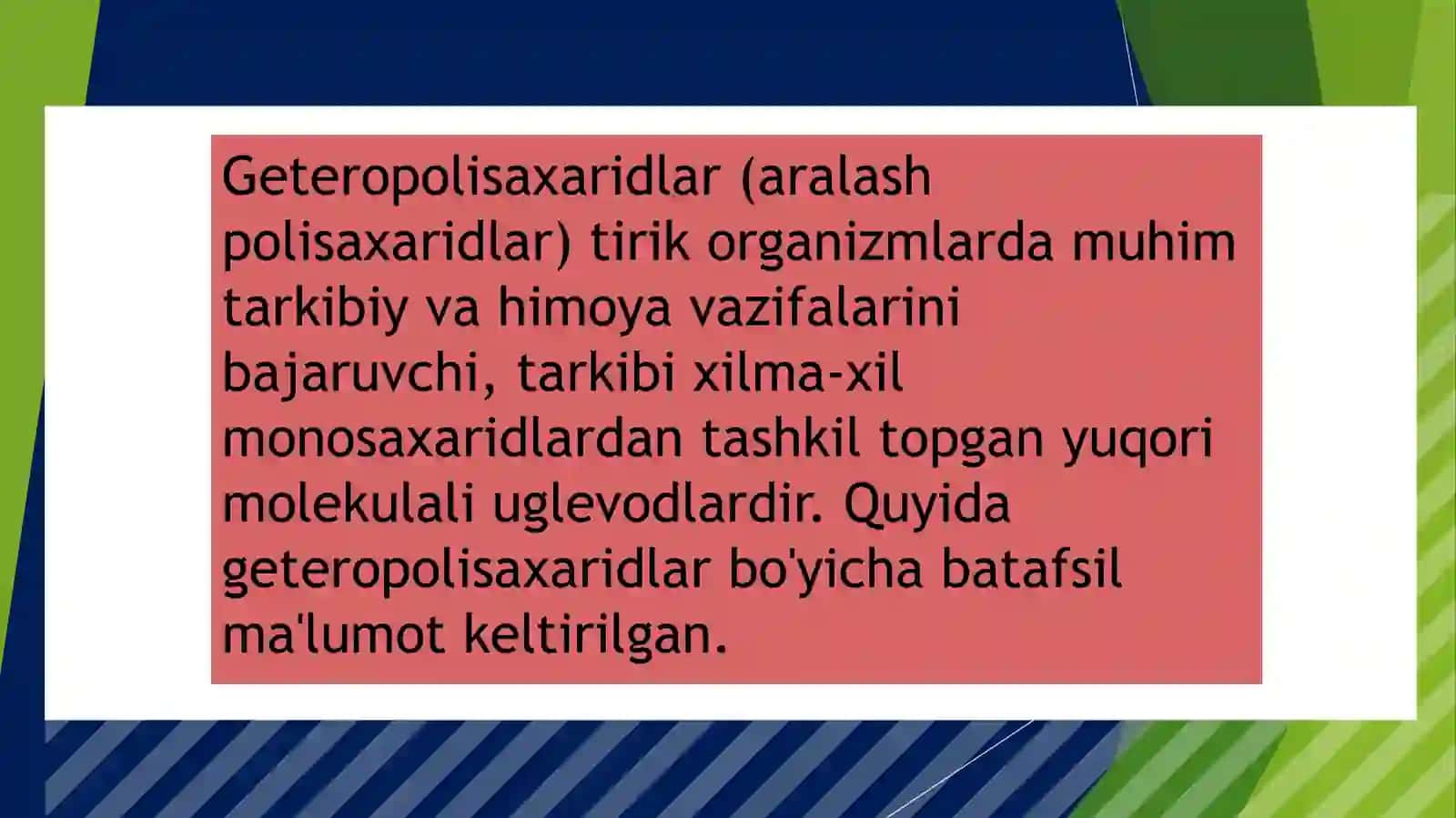 Geteropolisaxaridlar (aralash polisaxaridlar) tirik organizmlarda muhim tarkibiy va himoya vazifalarini bajaruvchi, tarkibi xilma-xil monosaxaridlardan tashkil topgan yuqori molekulali uglevodlardir. Quyida geteropolisaxaridlar bo'yicha batafsil ma'lumot keltirilgan.